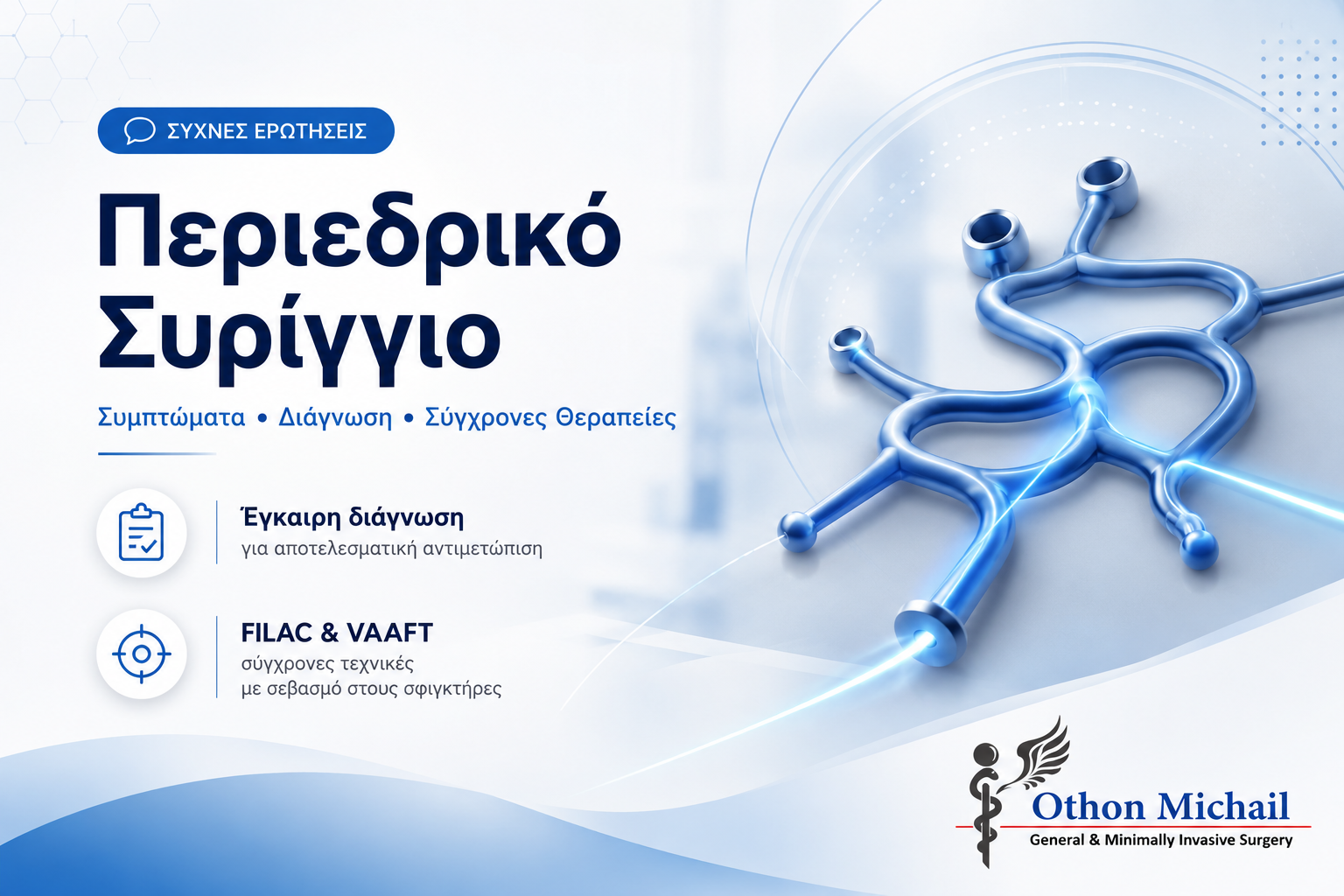 ΣΥΧΝΕΣ ΕΡΩΤΗΣΕΙΣ

Περιεδρικό Συρίγγιο

Συμπτώματα • Διάγνωση • Σύγχρονες Θεραπείες

Έγκαιρη διάγνωση
για αποτελεσματική αντιμετώπιση

FILAC & VAAFT
σύγχρονες τεχνικές
με σεβασμό στους σφιγκτήρες

Othon Michail
General & Minimally Invasive Surgery